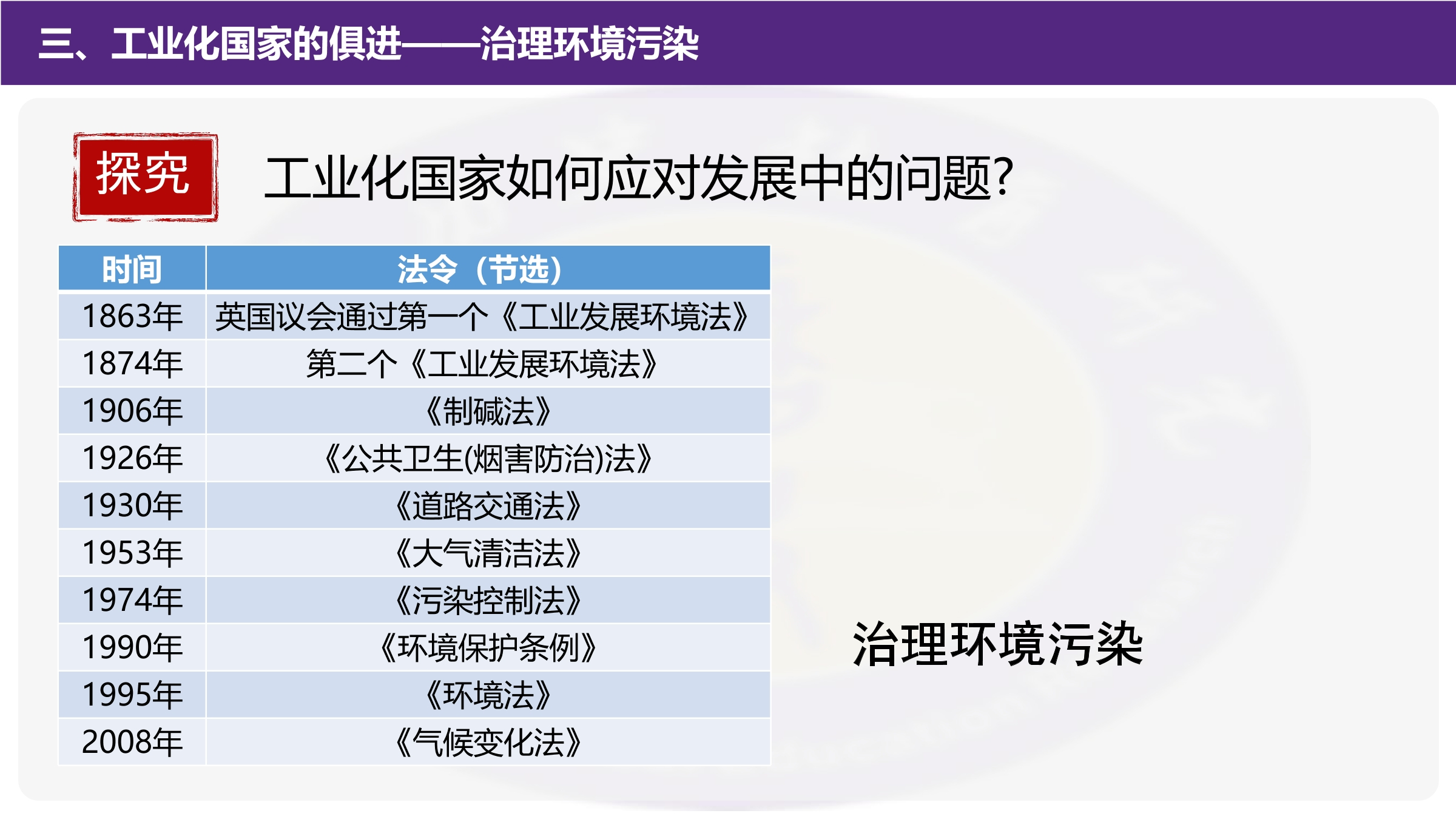 三、工业化国家的俱进——治理环境污染

探究

工业化国家如何应对发展中的问题?

| 时间 | 法令（节选） |
|---|---|
| 1863年 | 英国议会通过第一个《工业发展环境法》 |
| 1874年 | 第二个《工业发展环境法》 |
| 1906年 | 《制碱法》 |
| 1926年 | 《公共卫生(烟害防治)法》 |
| 1930年 | 《道路交通法》 |
| 1953年 | 《大气清洁法》 |
| 1974年 | 《污染控制法》 |
| 1990年 | 《环境保护条例》 |
| 1995年 | 《环境法》 |
| 2008年 | 《气候变化法》 |

治理环境污染